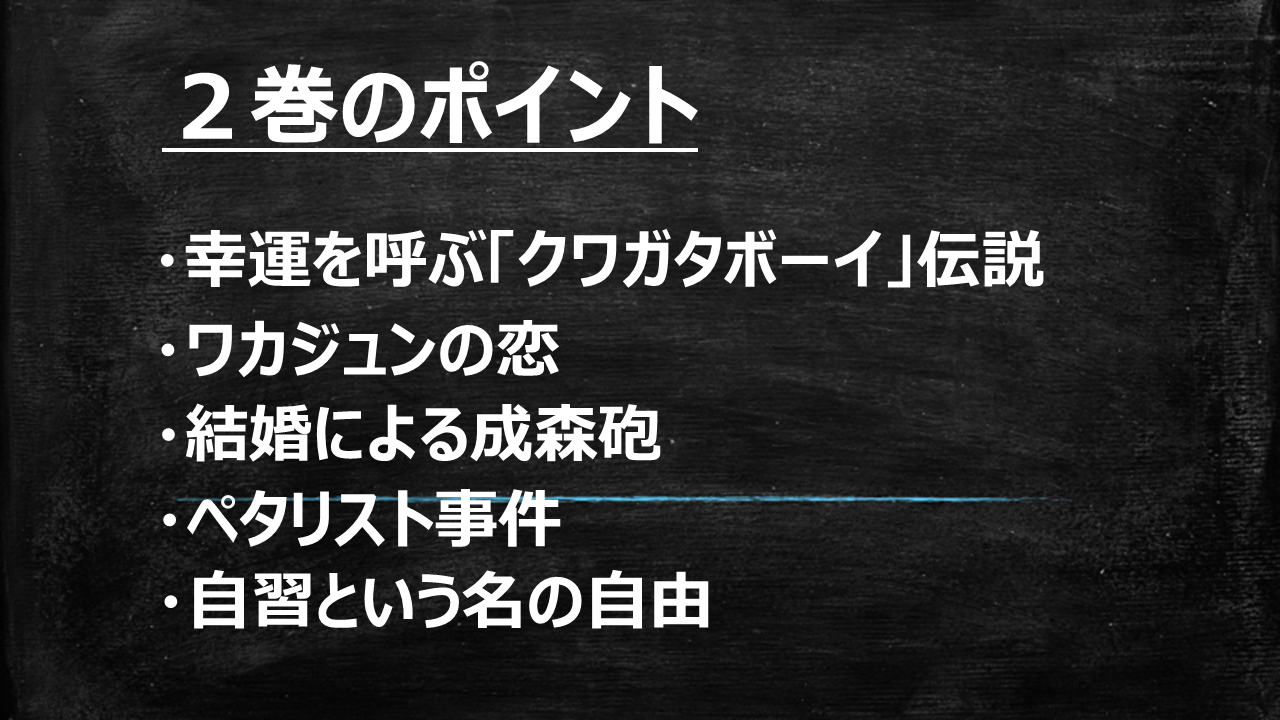 ２巻のポイント

・幸運を呼ぶ「クワガタボーイ」伝説
・ワカジュンの恋
・結婚による成森砲
・ペタリスト事件
・自習という名の自由